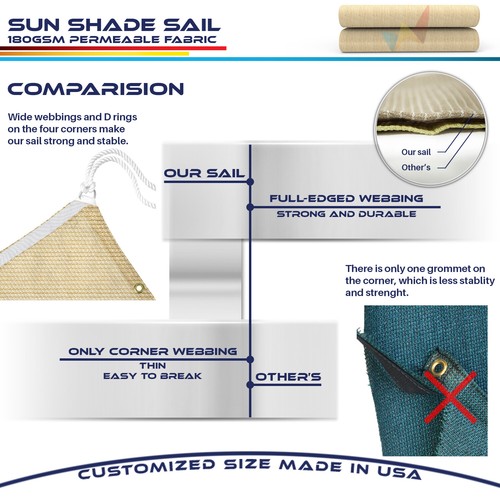 SUN SHADE SAIL
180GSM PERMEABLE FABRIC

COMPARISION

Wide webbings and D rings on the four corners make our sail strong and stable.

Our sail
Other's

OUR SAIL

FULL-EDGED WEBBING
STRONG AND DURABLE

There is only one grommet on the corner, which is less stablity and strenght.

ONLY CORNER WEBBING
THIN
EASY TO BREAK

OTHER'S

CUSTOMIZED SIZE MADE IN USA